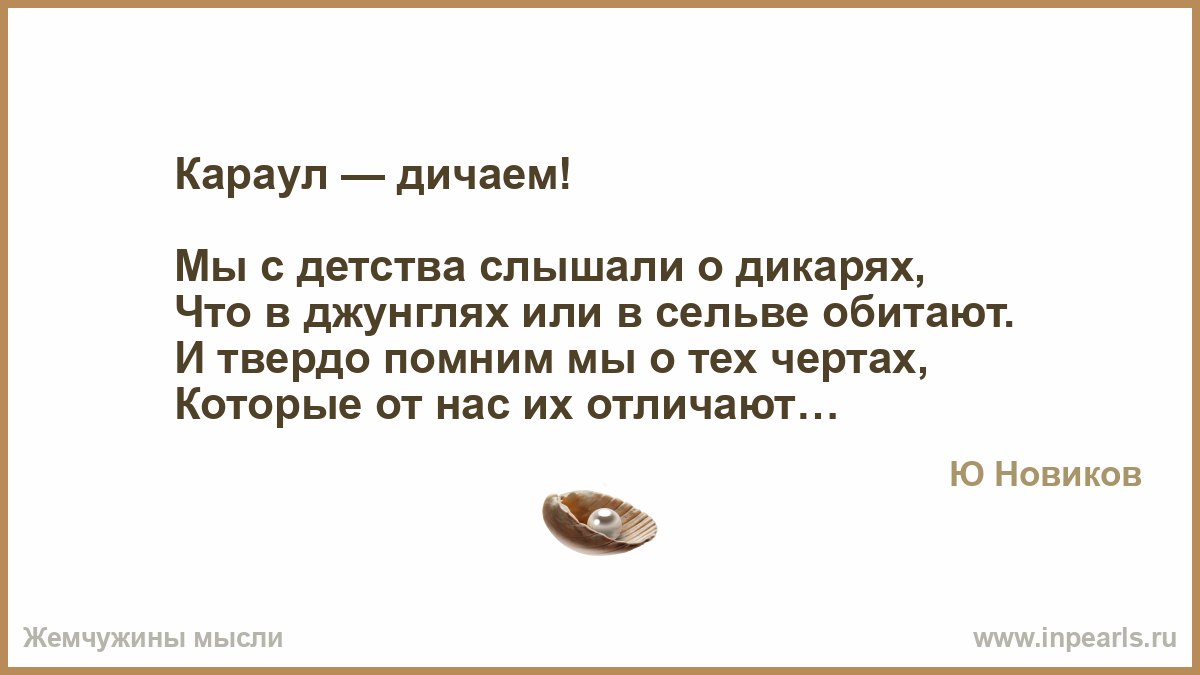 Караул — дичаем!

Мы с детства слышали о дикарях,
Что в джунглях или в сельве обитают.
И твердо помним мы о тех чертах,
Которые от нас их отличают…

Ю Новиков

Жемчужины мысли

www.inpearls.ru